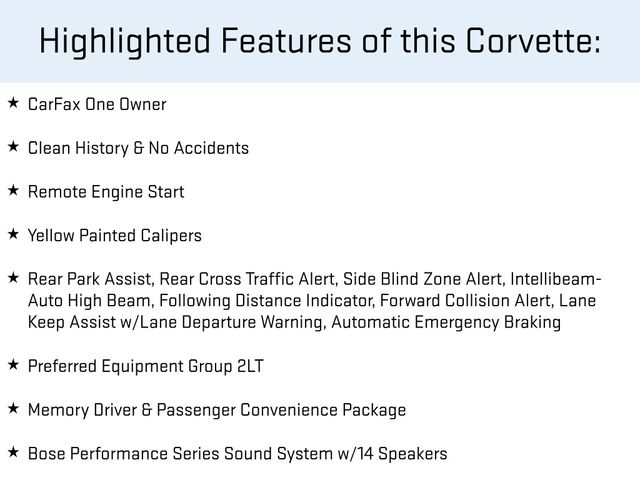 Highlighted Features of this Corvette:

★ CarFax One Owner

★ Clean History & No Accidents

★ Remote Engine Start

★ Yellow Painted Calipers

★ Rear Park Assist, Rear Cross Traffic Alert, Side Blind Zone Alert, Intellibeam-Auto High Beam, Following Distance Indicator, Forward Collision Alert, Lane Keep Assist w/Lane Departure Warning, Automatic Emergency Braking

★ Preferred Equipment Group 2LT

★ Memory Driver & Passenger Convenience Package

★ Bose Performance Series Sound System w/14 Speakers